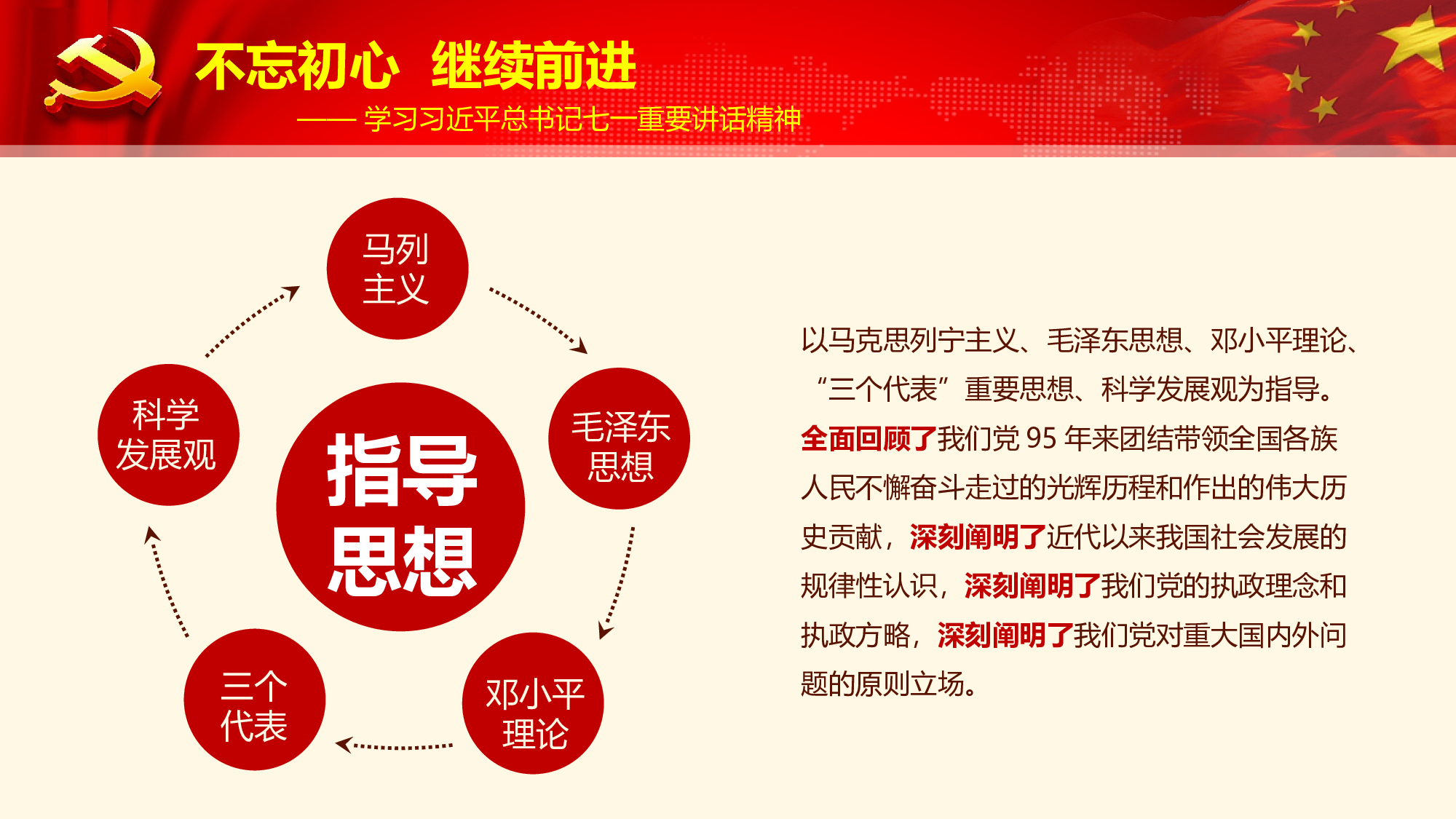 不忘初心　继续前进

—— 学习习近平总书记七一重要讲话精神

马列主义

毛泽东思想

邓小平理论

三个代表

科学发展观

指导思想

以马克思列宁主义、毛泽东思想、邓小平理论、“三个代表”重要思想、科学发展观为指导。全面回顾了我们党 95 年来团结带领全国各族人民不懈奋斗走过的光辉历程和作出的伟大历史贡献，深刻阐明了近代以来我国社会发展的规律性认识，深刻阐明了我们党的执政理念和执政方略，深刻阐明了我们党对重大国内外问题的原则立场。